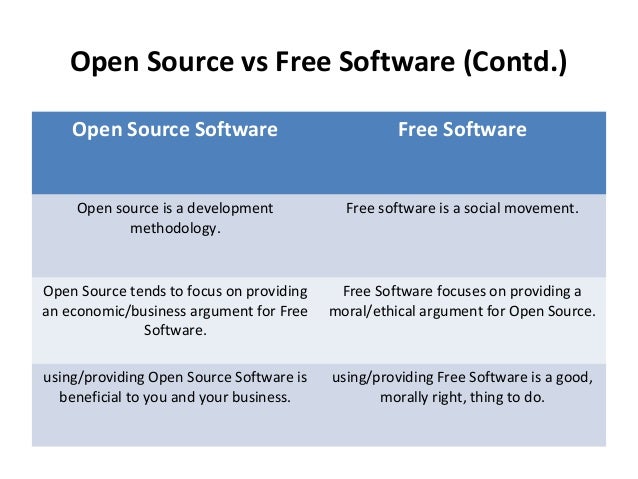 Open Source vs Free Software (Contd.)

| Open Source Software | Free Software |
|---|---|
| Open source is a development methodology. | Free software is a social movement. |
| Open Source tends to focus on providing an economic/business argument for Free Software. | Free Software focuses on providing a moral/ethical argument for Open Source. |
| using/providing Open Source Software is beneficial to you and your business. | using/providing Free Software is a good, morally right, thing to do. |